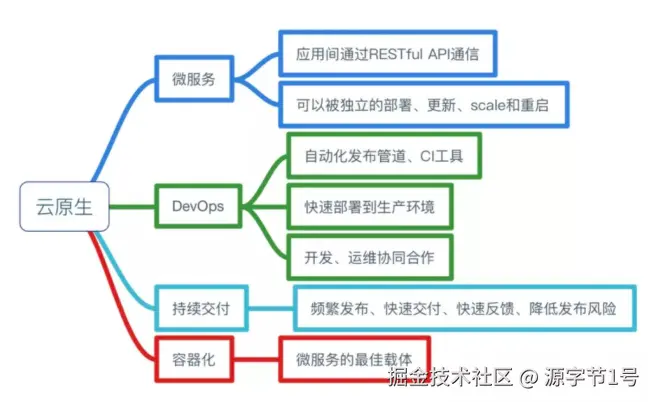 云原生

微服务

应用间通过RESTful API通信

可以被独立的部署、更新、scale和重启

DevOps

自动化发布管道、CI工具

快速部署到生产环境

开发、运维协同合作

持续交付

频繁发布、快速交付、快速反馈、降低发布风险

容器化

微服务的最佳载体

掘金技术社区 @ 源字节1号